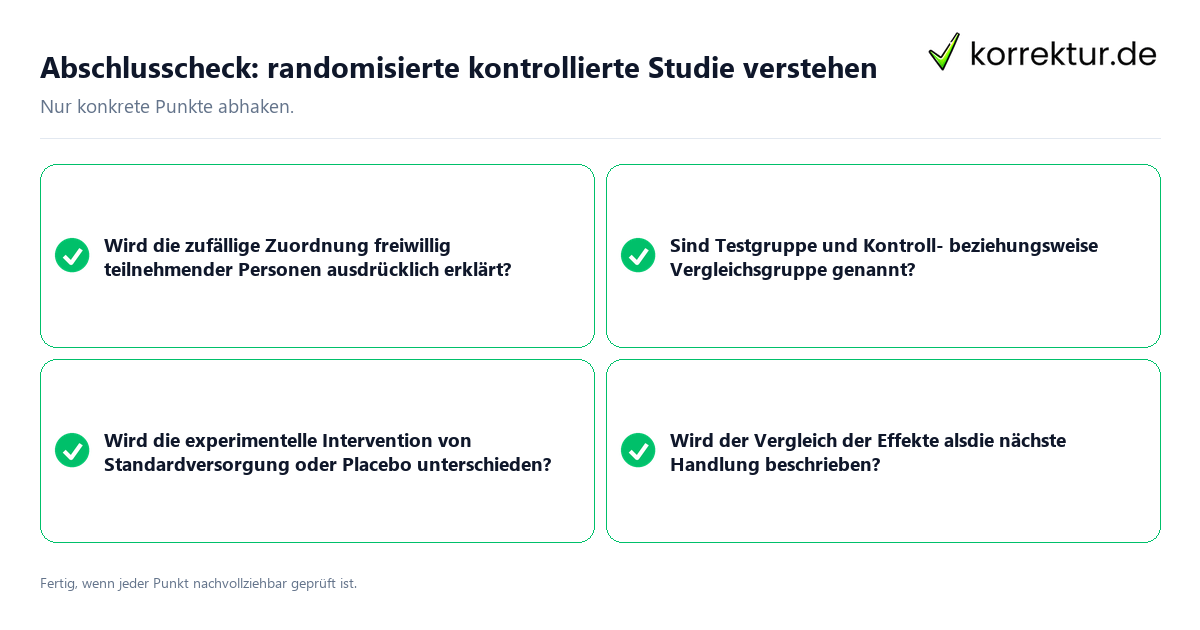 Abschlusscheck: randomisierte kontrollierte Studie verstehen

korrektur.de

Nur konkrete Punkte abhaken.

Wird die zufällige Zuordnung freiwillig teilnehmender Personen ausdrücklich erklärt?

Sind Testgruppe und Kontroll- beziehungsweise Vergleichsgruppe genannt?

Wird die experimentelle Intervention von Standardversorgung oder Placebo unterschieden?

Wird der Vergleich der Effekte alsdie nächste Handlung beschrieben?

Fertig, wenn jeder Punkt nachvollziehbar geprüft ist.